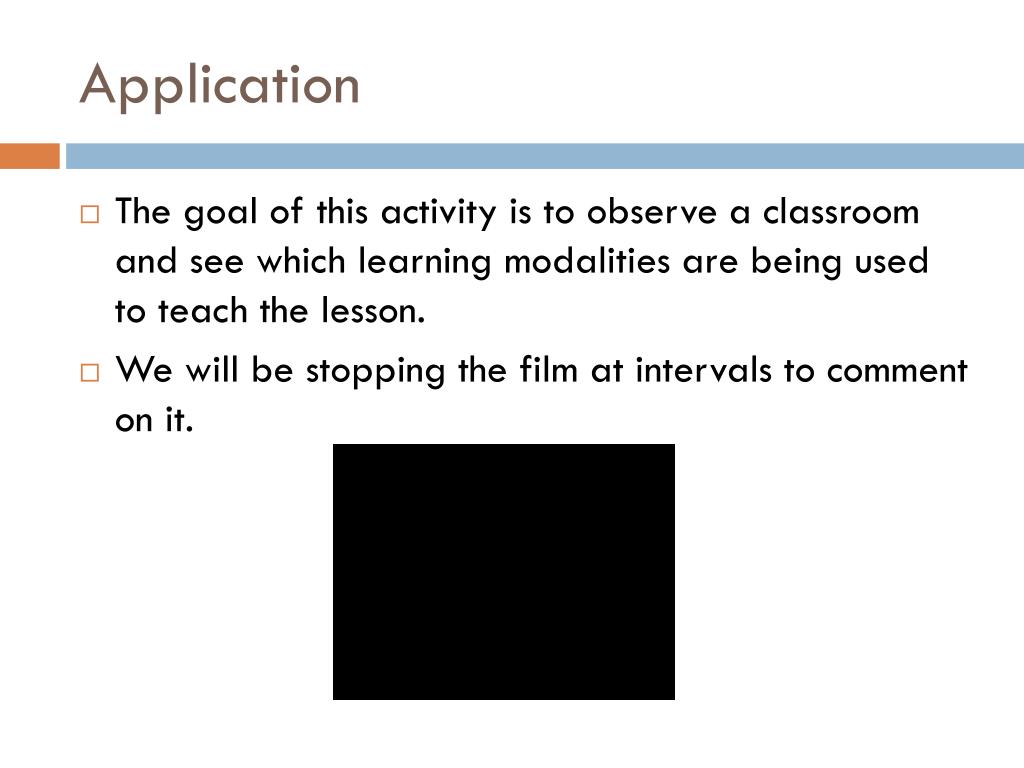 Application

□ The goal of this activity is to observe a classroom and see which learning modalities are being used to teach the lesson.

□ We will be stopping the film at intervals to comment on it.